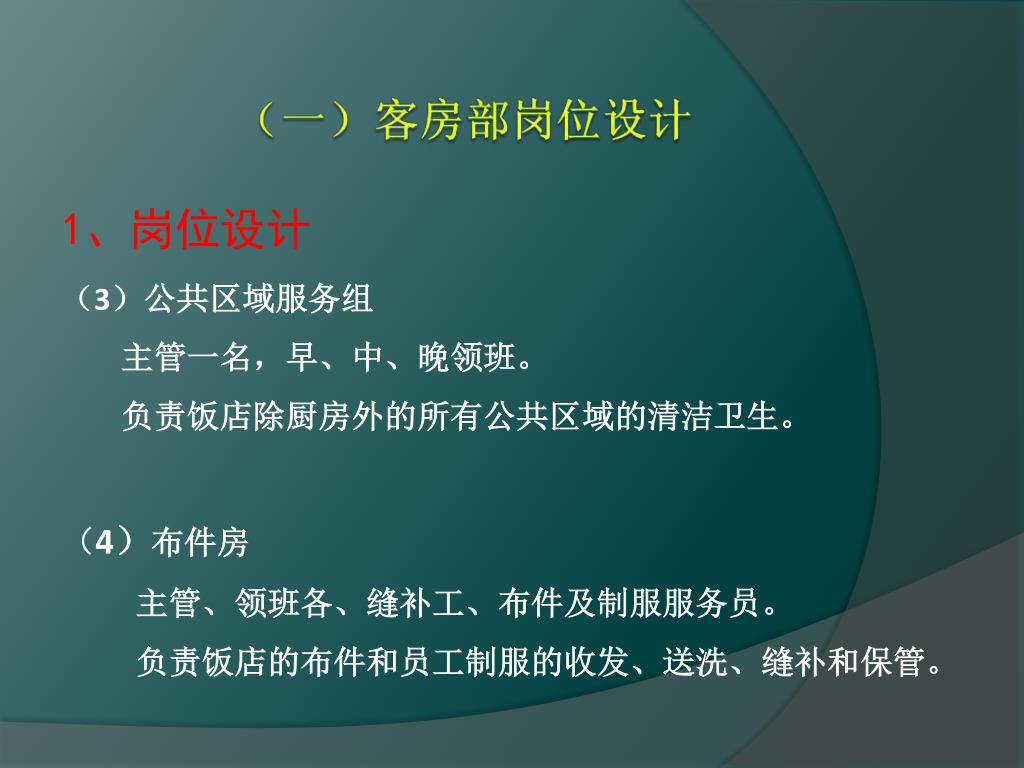 （一）客房部岗位设计

1、岗位设计

（3）公共区域服务组

主管一名，早、中、晚领班。

负责饭店除厨房外的所有公共区域的清洁卫生。

（4）布件房

主管、领班各、缝补工、布件及制服服务员。

负责饭店的布件和员工制服的收发、送洗、缝补和保管。